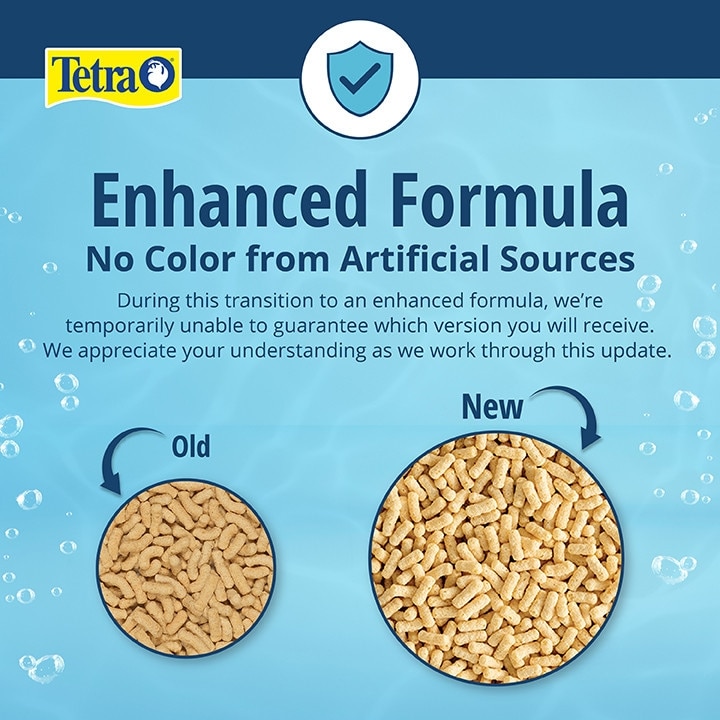 Tetra

Enhanced Formula

No Color from Artificial Sources

During this transition to an enhanced formula, we're temporarily unable to guarantee which version you will receive. We appreciate your understanding as we work through this update.

Old

New